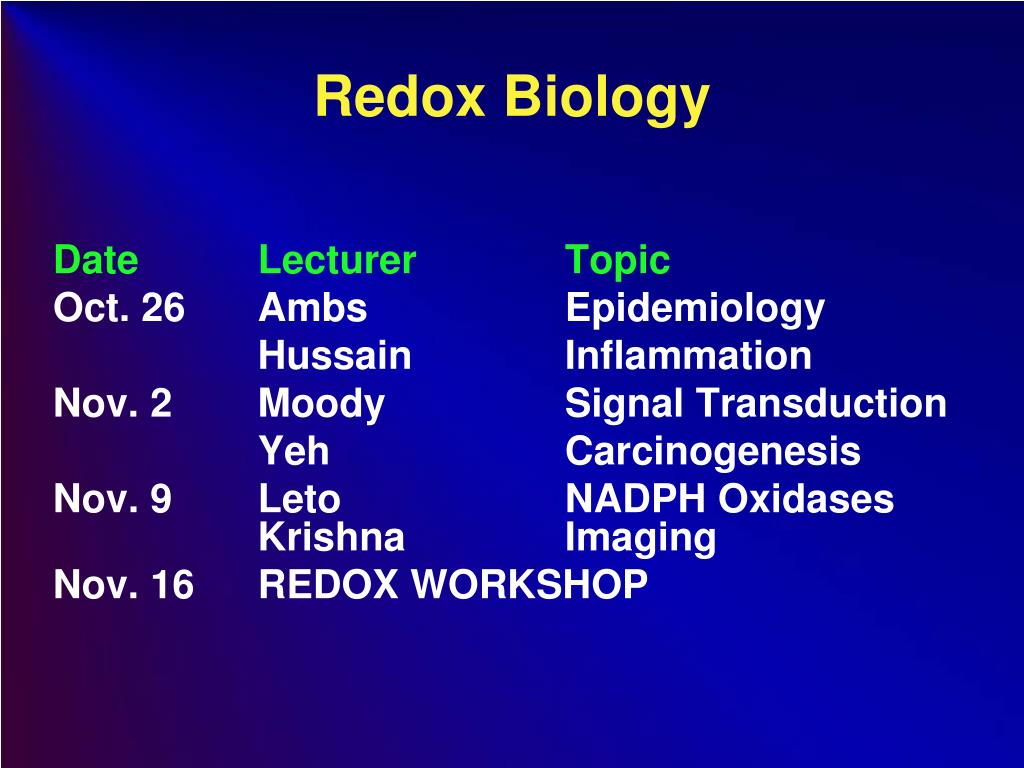 Redox Biology

| Date | Lecturer | Topic |
|---|---|---|
| Oct. 26 | Ambs | Epidemiology |
| | Hussain | Inflammation |
| Nov. 2 | Moody | Signal Transduction |
| | Yeh | Carcinogenesis |
| Nov. 9 | Leto | NADPH Oxidases |
| | Krishna | Imaging |
| Nov. 16 | REDOX WORKSHOP | |